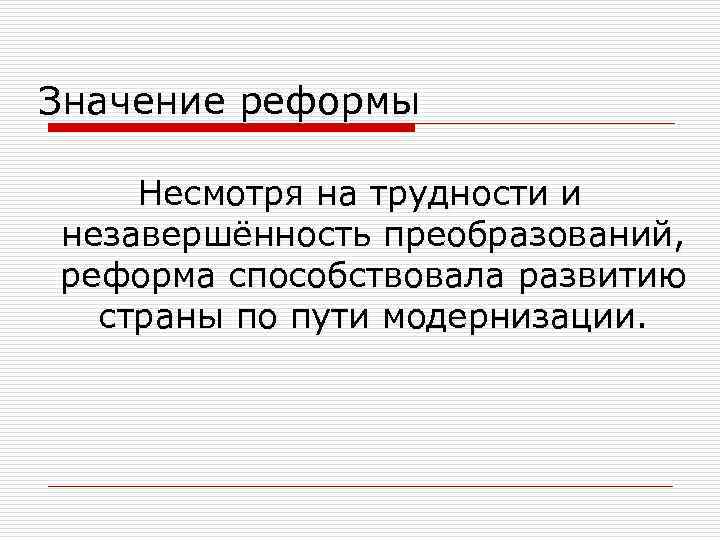 Значение реформы

Несмотря на трудности и незавершённость преобразований, реформа способствовала развитию страны по пути модернизации.